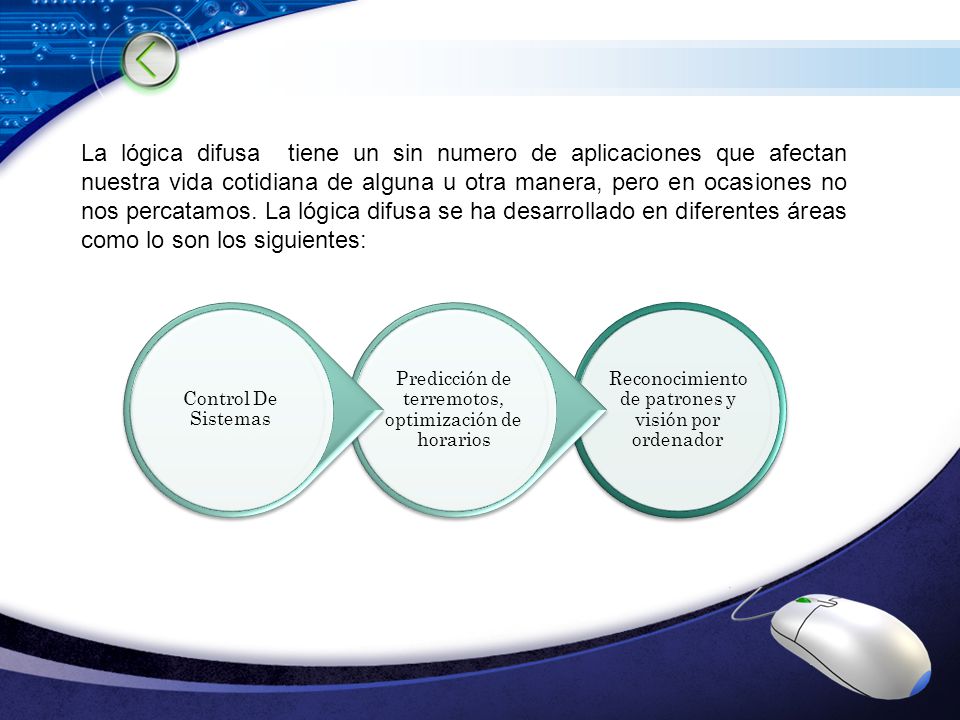 La lógica difusa tiene un sin numero de aplicaciones que afectan nuestra vida cotidiana de alguna u otra manera, pero en ocasiones no nos percatamos. La lógica difusa se ha desarrollado en diferentes áreas como lo son los siguientes:

Control De Sistemas

Predicción de terremotos, optimización de horarios

Reconocimiento de patrones y visión por ordenador